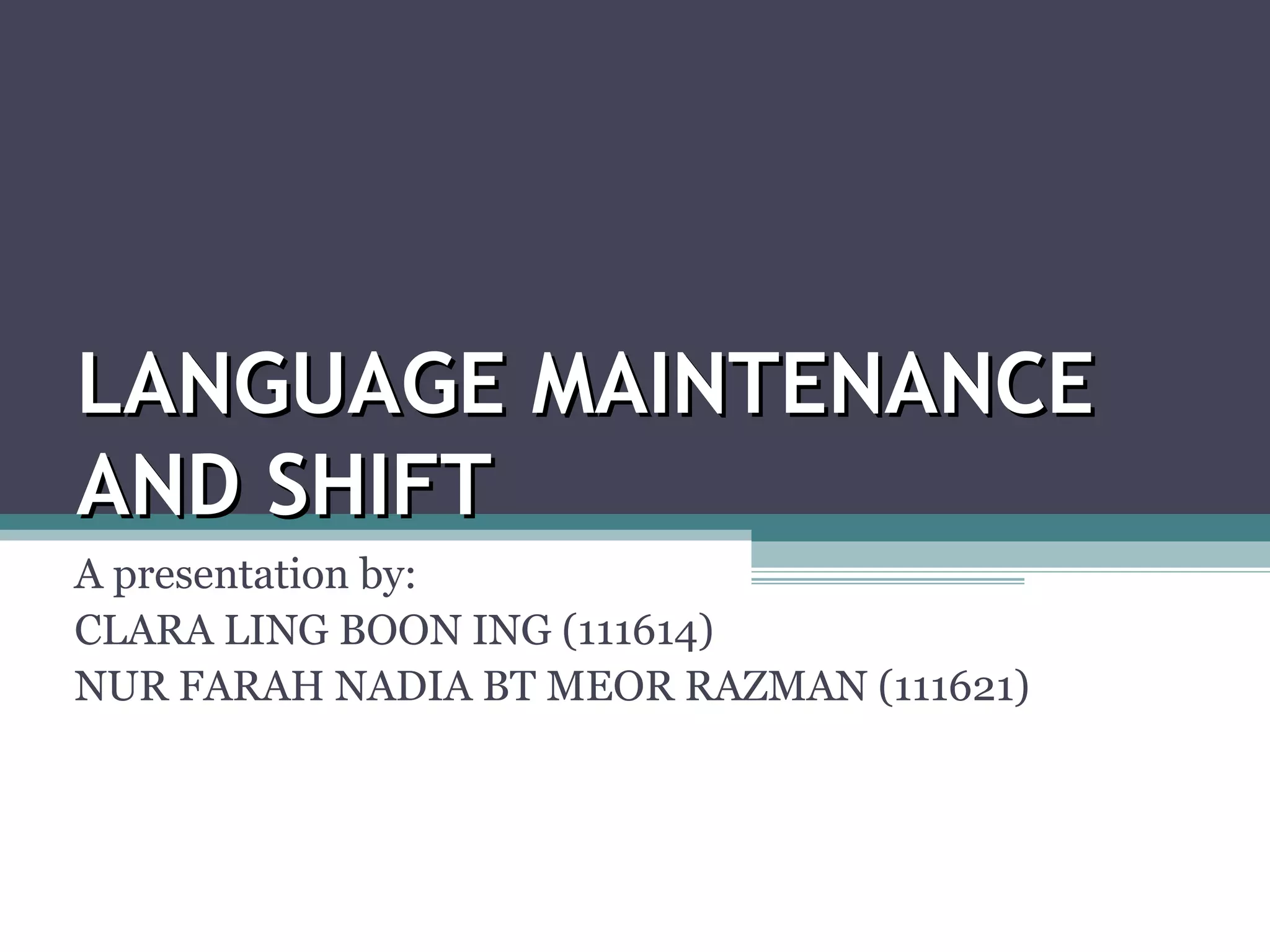 LANGUAGE MAINTENANCE AND SHIFT

A presentation by:
CLARA LING BOON ING (111614)
NUR FARAH NADIA BT MEOR RAZMAN (111621)